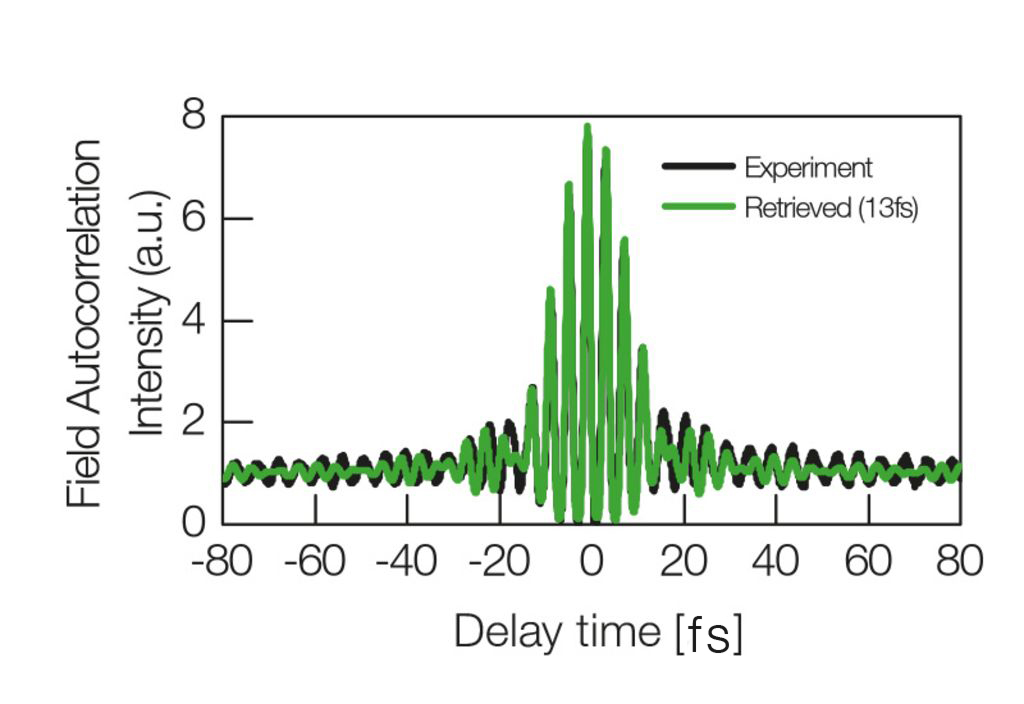 Field Autocorrelation Intensity (a.u.)

8
6
4
2
0

Experiment
Retrieved (13fs)

-80 -60 -40 -20 0 20 40 60 80

Delay time [fs]